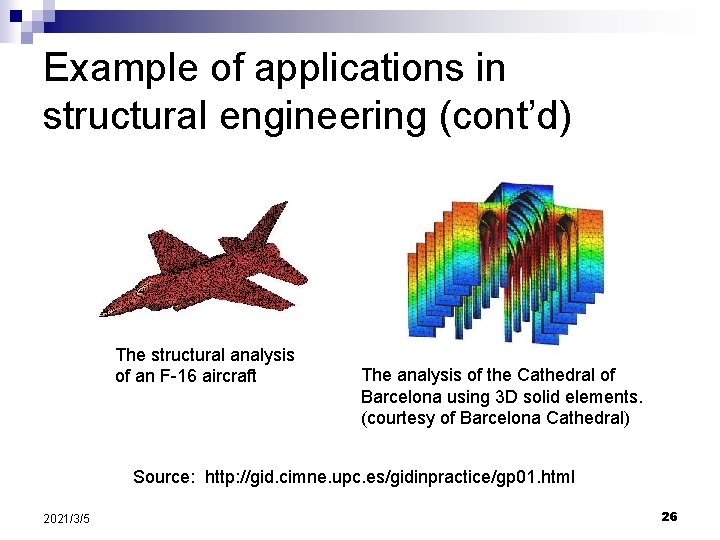 Example of applications in structural engineering (cont'd)

The structural analysis of an F-16 aircraft

The analysis of the Cathedral of Barcelona using 3D solid elements. (courtesy of Barcelona Cathedral)

Source: http://gid.cimne.upc.es/gidinpractice/gp01.html

2021/3/5

26